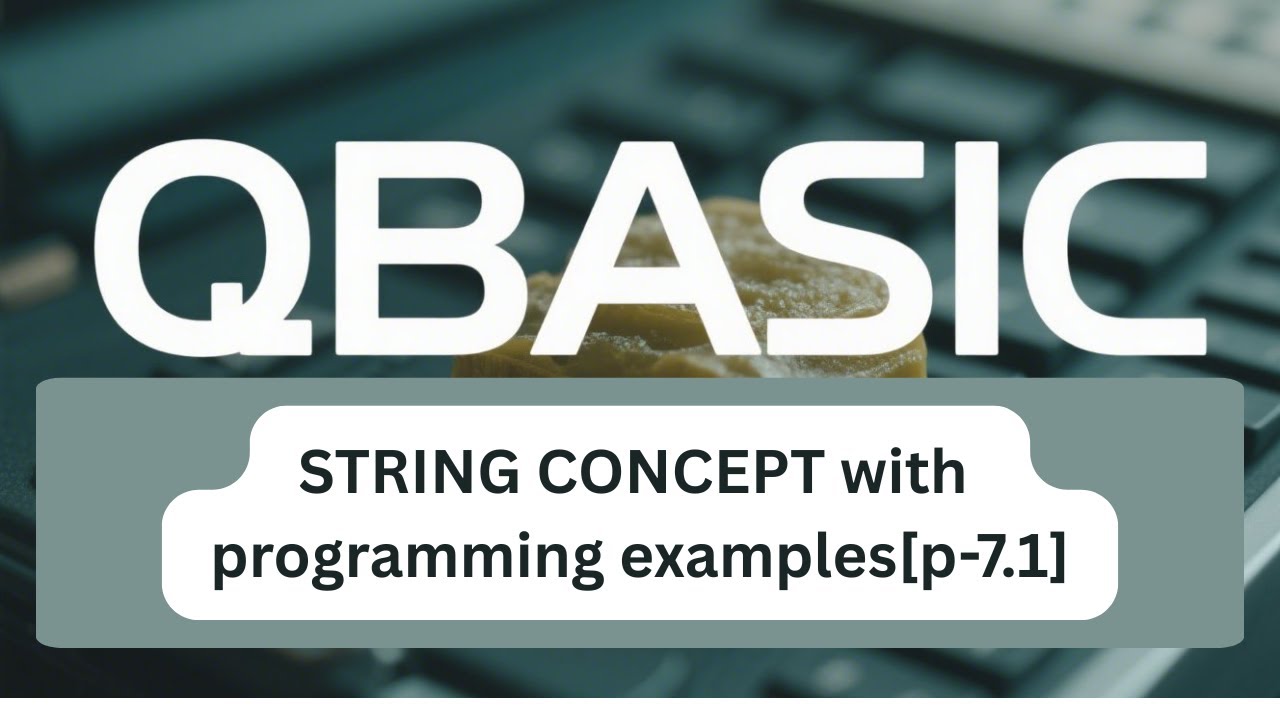 QBASIC

STRING CONCEPT with programming examples[p-7.1]